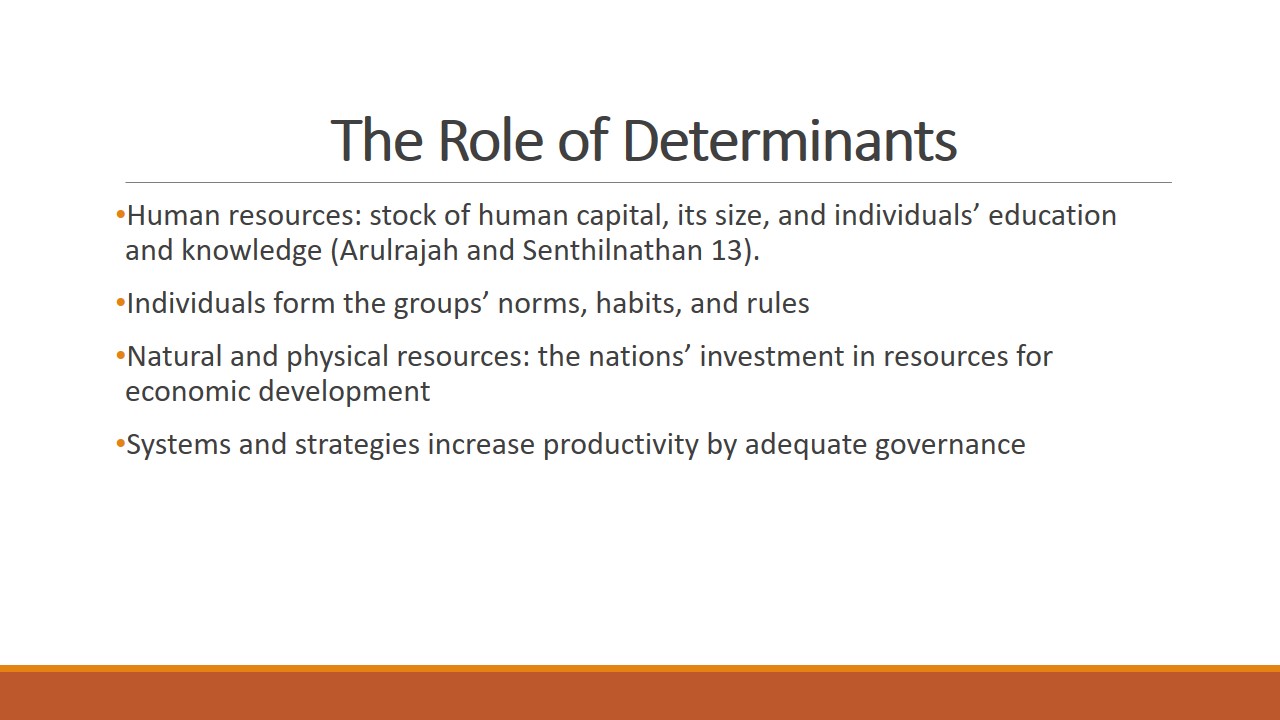 The Role of Determinants

•Human resources: stock of human capital, its size, and individuals’ education and knowledge (Arulrajah and Senthilnathan 13).

•Individuals form the groups’ norms, habits, and rules

•Natural and physical resources: the nations’ investment in resources for economic development

•Systems and strategies increase productivity by adequate governance